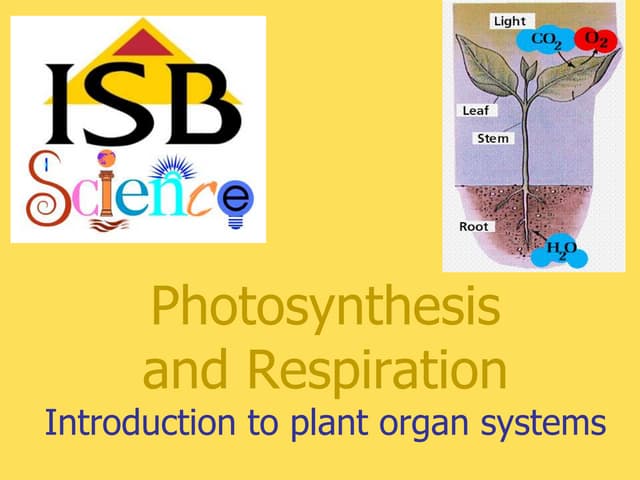 ISB
Science

Light
$CO_2$
$O_2$
Leaf
Stem
Root
$H_2O$

Photosynthesis and Respiration

Introduction to plant organ systems